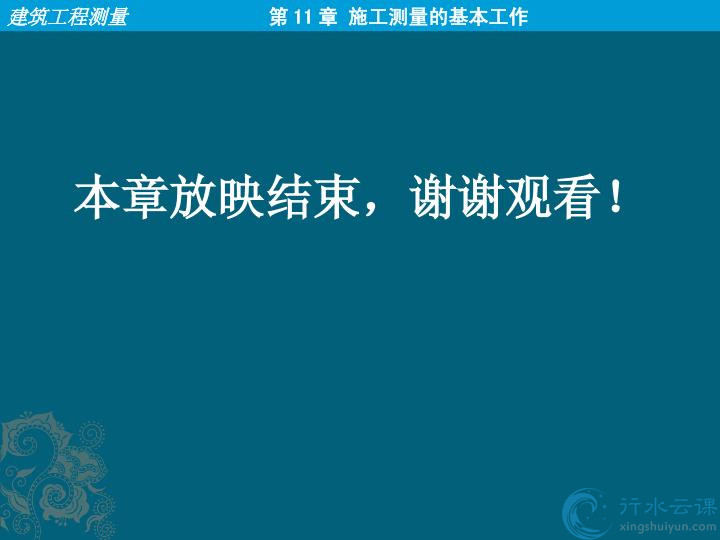 建筑工程测量

第 11 章 施工测量的基本工作

本章放映结束，谢谢观看！

行水云课
xingshuiyun.com